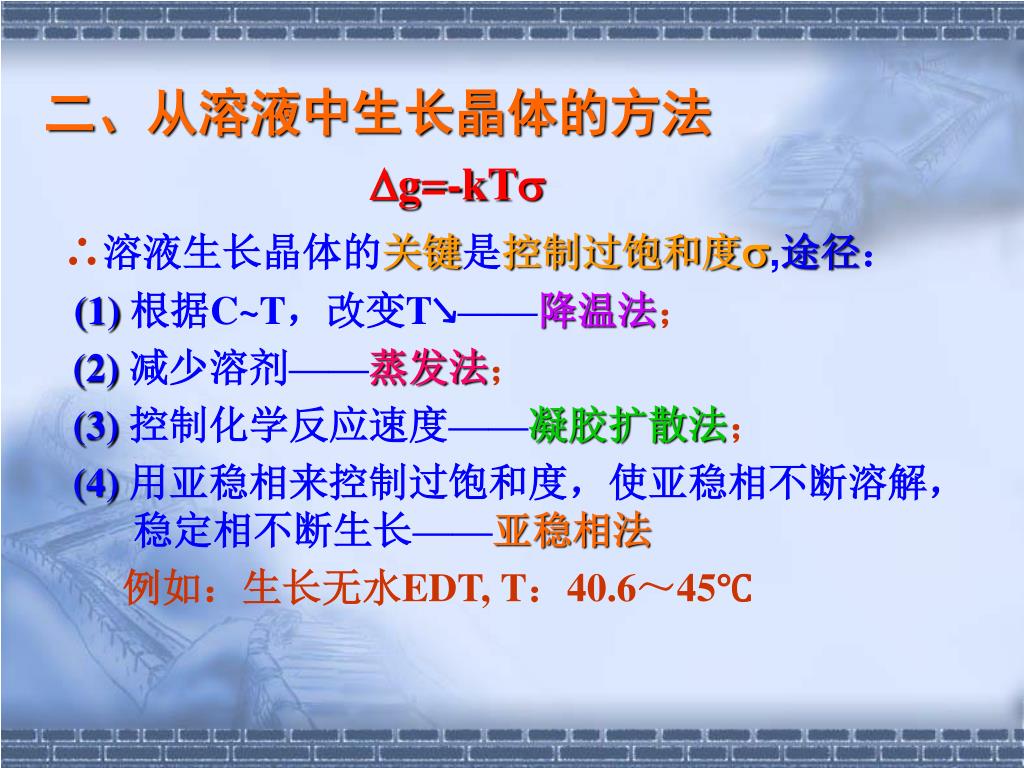 二、从溶液中生长晶体的方法

$\Delta g=-kT\sigma$

∴溶液生长晶体的关键是控制过饱和度$\sigma$,途径：

(1) 根据C~T，改变T↘——降温法；

(2) 减少溶剂——蒸发法；

(3) 控制化学反应速度——凝胶扩散法；

(4) 用亚稳相来控制过饱和度，使亚稳相不断溶解，稳定相不断生长——亚稳相法

例如：生长无水EDT, T：40.6～45℃